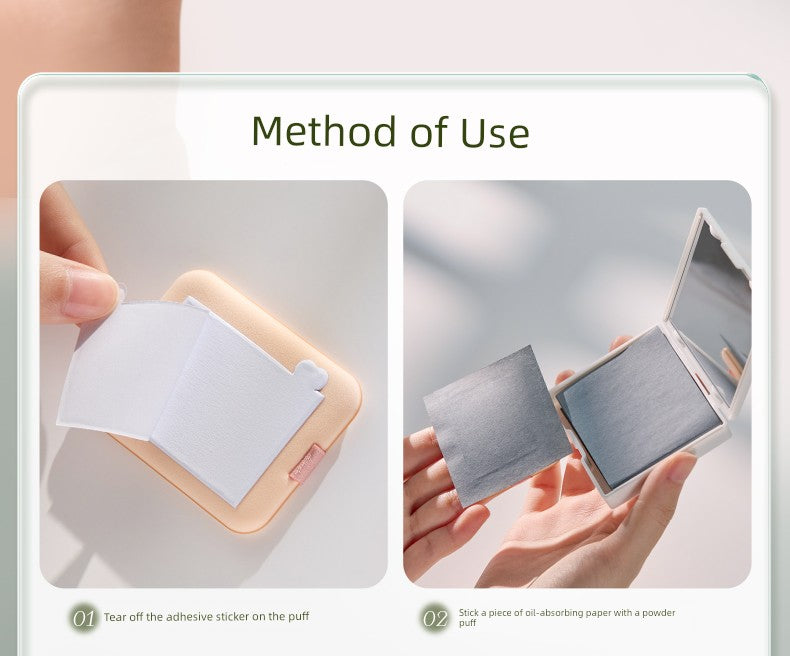 Method of Use

01 Tear off the adhesive sticker on the puff

02 Stick a piece of oil-absorbing paper with a powder puff